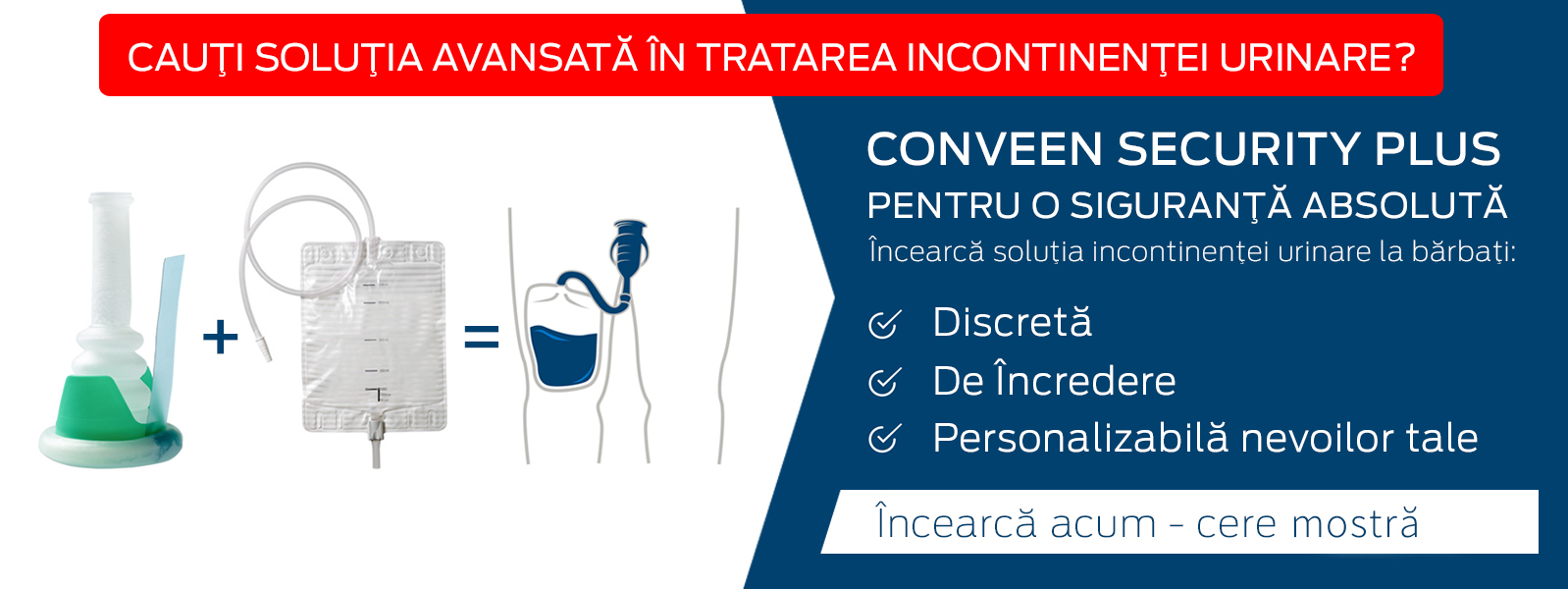 CAUŢI SOLUŢIA AVANSATĂ ÎN TRATAREA INCONTINENŢEI URINARE?

+ =

CONVEEN SECURITY PLUS
PENTRU O SIGURANŢĂ ABSOLUTĂ
Încearcă soluția incontinenței urinare la bărbați:

Discretă
De Încredere
Personalizabilă nevoilor tale

Încearcă acum - cere mostră